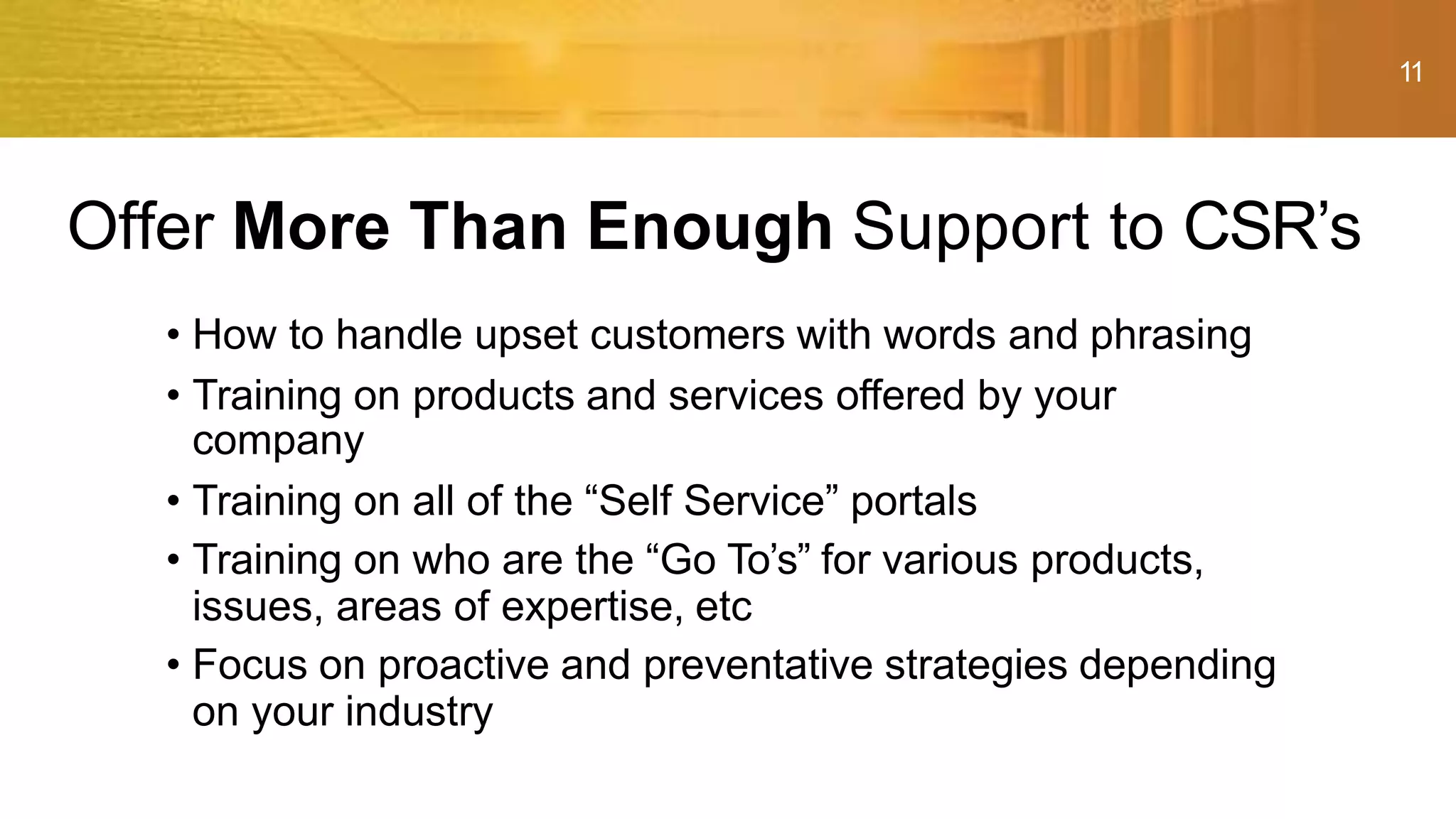 11

Offer More Than Enough Support to CSR’s

• How to handle upset customers with words and phrasing
• Training on products and services offered by your company
• Training on all of the “Self Service” portals
• Training on who are the “Go To’s” for various products, issues, areas of expertise, etc
• Focus on proactive and preventative strategies depending on your industry